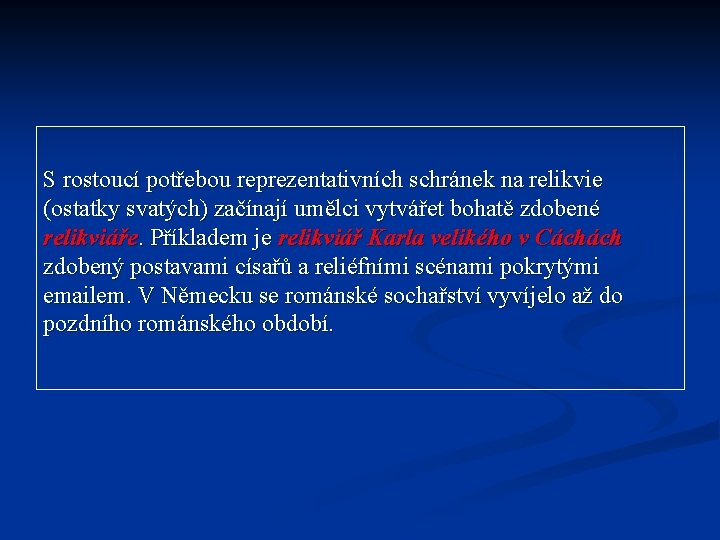 S rostoucí potřebou reprezentativních schránek na relikvie (ostatky svatých) začínají umělci vytvářet bohatě zdobené relikviáře. Příkladem je relikviář Karla velikého v Cáchách zdobený postavami císařů a reliéfními scénami pokrytými emailem. V Německu se románské sochařství vyvíjelo až do pozdního románského období.